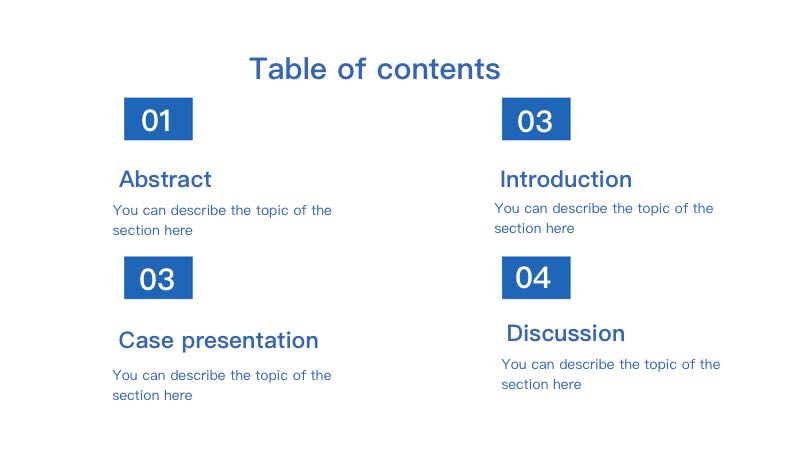 Table of contents

01

Abstract

You can describe the topic of the section here

03

Case presentation

You can describe the topic of the section here

03

Introduction

You can describe the topic of the section here

04

Discussion

You can describe the topic of the section here